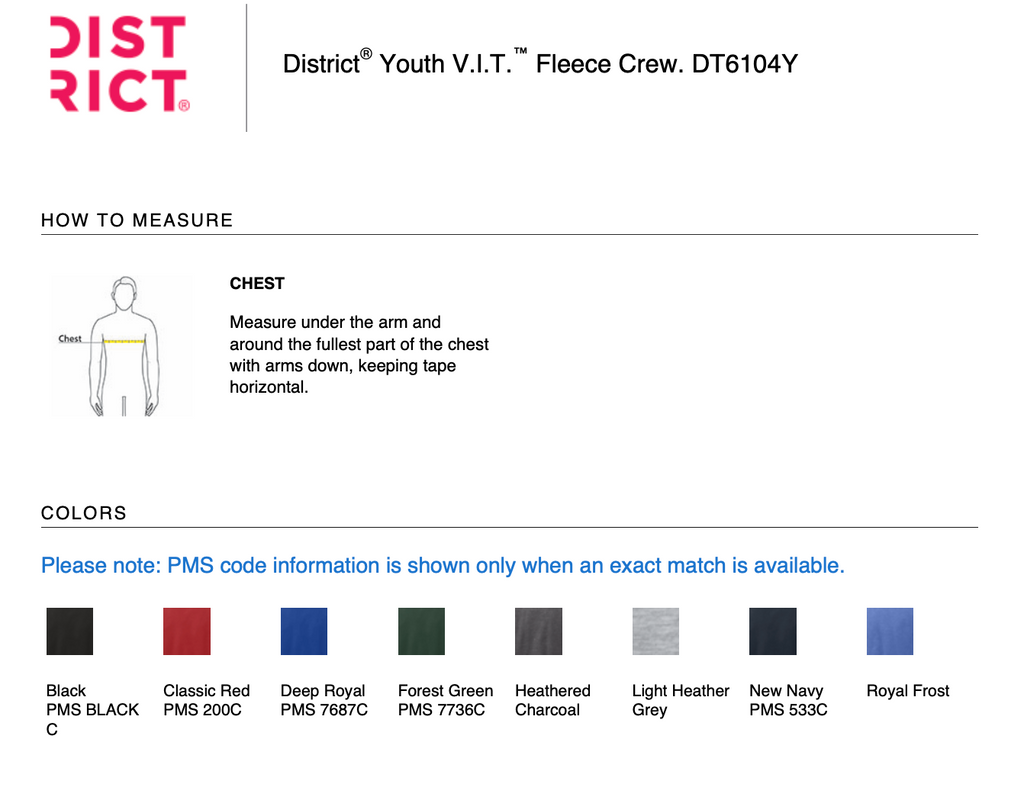 DIST
RICT®

District® Youth V.I.T.™ Fleece Crew. DT6104Y

HOW TO MEASURE

Chest

CHEST

Measure under the arm and around the fullest part of the chest with arms down, keeping tape horizontal.

COLORS

Please note: PMS code information is shown only when an exact match is available.

Black
PMS BLACK C

Classic Red
PMS 200C

Deep Royal
PMS 7687C

Forest Green
PMS 7736C

Heathered Charcoal

Light Heather Grey

New Navy
PMS 533C

Royal Frost